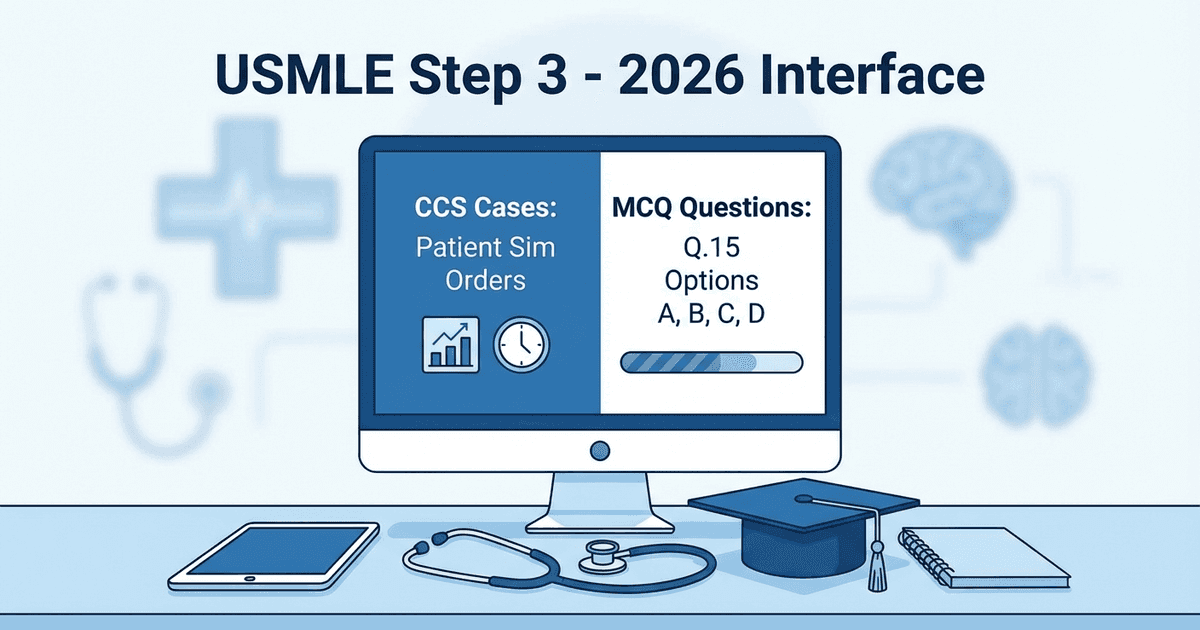 USMLE Step 3 - 2026 Interface

CCS Cases:
Patient Sim
Orders

MCQ Questions:
Q.15
Options
A, B, C, D